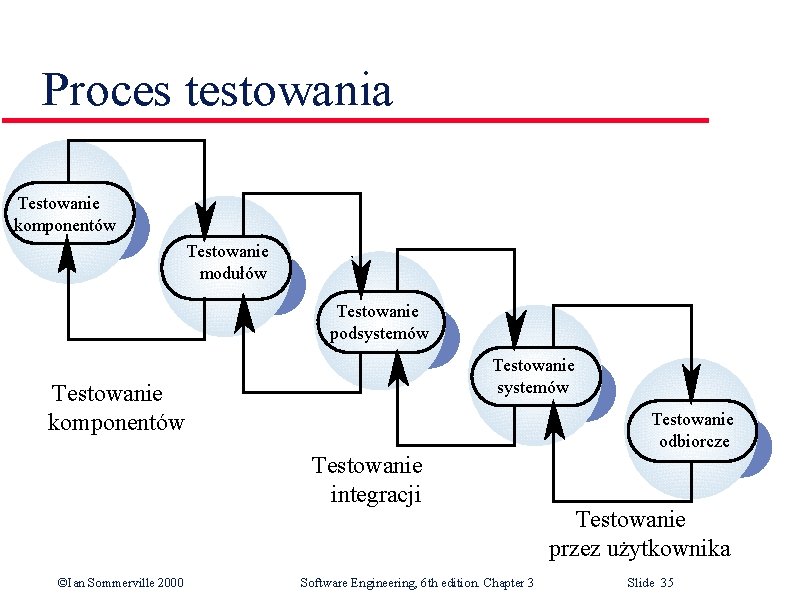 Proces testowania

Testowanie komponentów

Testowanie modułów

Testowanie podsystemów

Testowanie systemów

Testowanie odbiorcze

Testowanie komponentów

Testowanie integracji

Testowanie przez użytkownika

©Ian Sommerville 2000

Software Engineering, 6th edition. Chapter 3

Slide 35